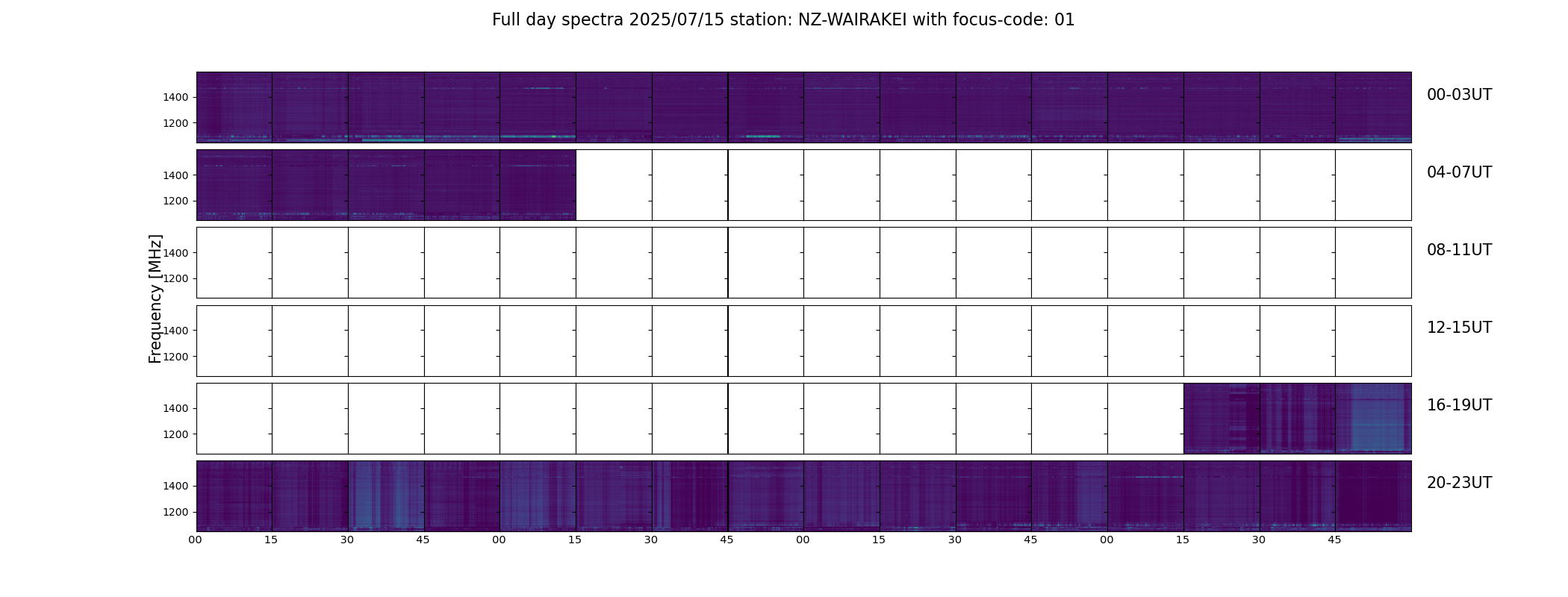 Full day spectra 2025/07/15 station: NZ-WAIRAKEI with focus-code: 01

Frequency [MHz]

1400
1200
00-03UT

1400
1200
04-07UT

1400
1200
08-11UT

1400
1200
12-15UT

1400
1200
16-19UT

1400
1200
20-23UT

00 15 30 45 00 15 30 45 00 15 30 45 00 15 30 45